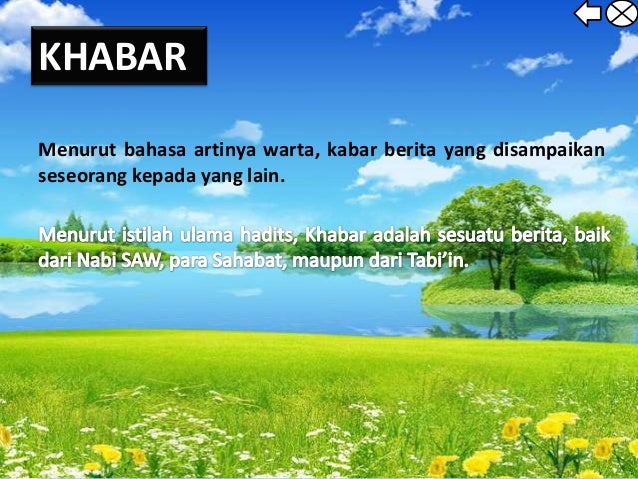 KHABAR

Menurut bahasa artinya warta, kabar berita yang disampaikan seseorang kepada yang lain.

Menurut istilah ulama hadits, Khabar adalah sesuatu berita, baik dari Nabi SAW, para Sahabat, maupun dari Tabi'in.